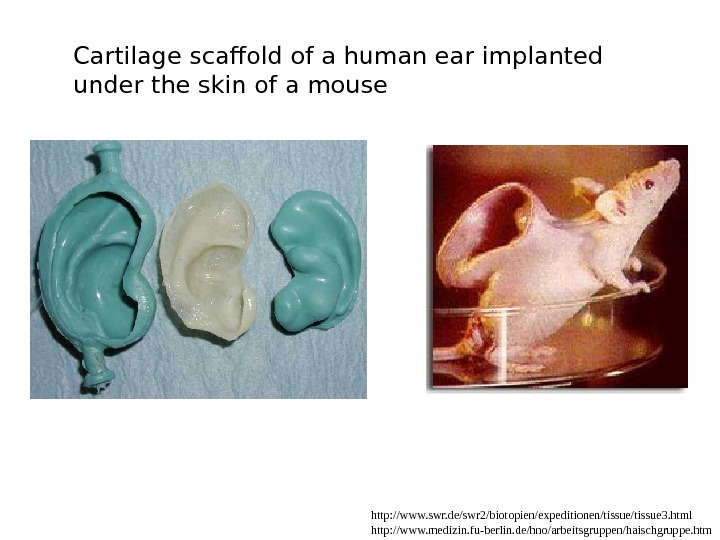 Cartilage scaffold of a human ear implanted under the skin of a mouse

http://www.swr.de/swr2/biotopien/expeditionen/tissue/tissue3.html
http://www.medizin.fu-berlin.de/hno/arbeitsgruppen/haischgruppe.htm